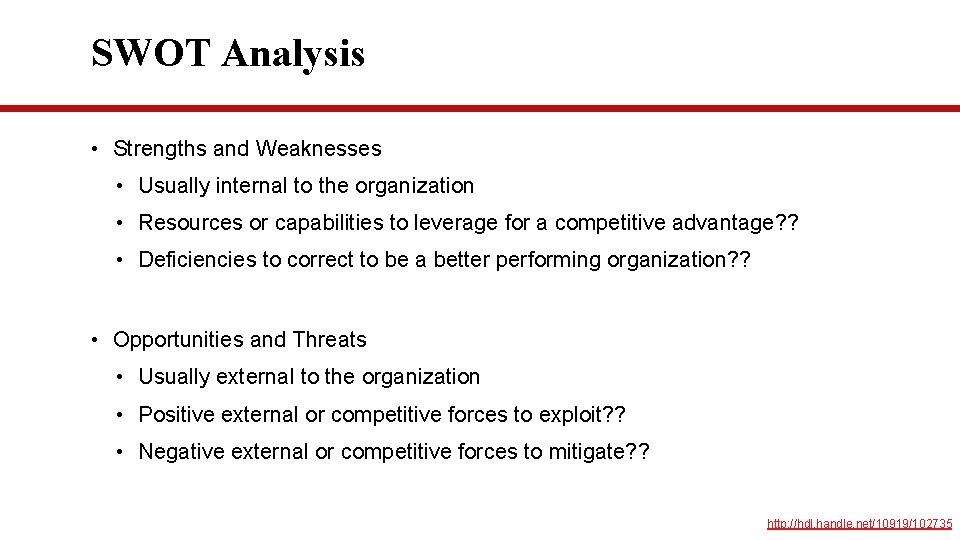 SWOT Analysis

• Strengths and Weaknesses
  • Usually internal to the organization
  • Resources or capabilities to leverage for a competitive advantage??
  • Deficiencies to correct to be a better performing organization??

• Opportunities and Threats
  • Usually external to the organization
  • Positive external or competitive forces to exploit??
  • Negative external or competitive forces to mitigate??

http://hdl.handle.net/10919/102735